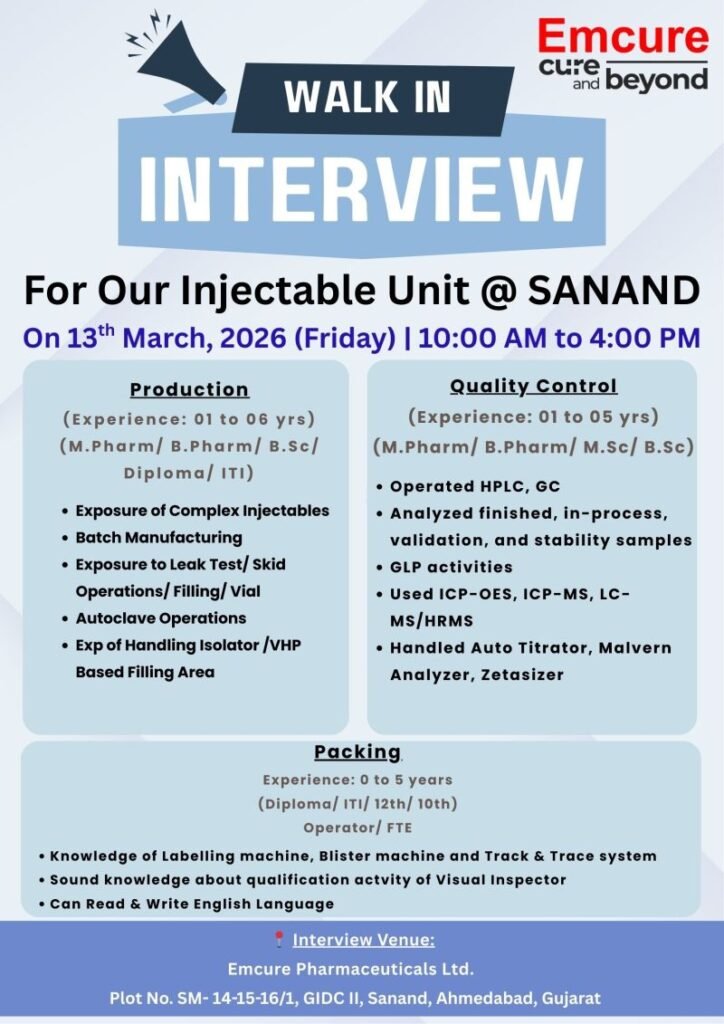 Emcure
cure and beyond

WALK IN
INTERVIEW

For Our Injectable Unit @ SANAND
On 13$^{th}$ March, 2026 (Friday) | 10:00 AM to 4:00 PM

Production
(Experience: 01 to 06 yrs)
(M.Pharm/ B.Pharm/ B.Sc/ Diploma/ ITI)

• Exposure of Complex Injectables
• Batch Manufacturing
• Exposure to Leak Test/ Skid Operations/ Filling/ Vial
• Autoclave Operations
• Exp of Handling Isolator /VHP Based Filling Area

Quality Control
(Experience: 01 to 05 yrs)
(M.Pharm/ B.Pharm/ M.Sc/ B.Sc)

• Operated HPLC, GC
• Analyzed finished, in-process, validation, and stability samples
• GLP activities
• Used ICP-OES, ICP-MS, LC-MS/HRMS
• Handled Auto Titrator, Malvern Analyzer, Zetasizer

Packing
Experience: 0 to 5 years
(Diploma/ ITI/ 12th/ 10th)
Operator/ FTE
• Knowledge of Labelling machine, Blister machine and Track & Trace system
• Sound knowledge about qualification actvity of Visual Inspector
• Can Read & Write English Language

Interview Venue:
Emcure Pharmaceuticals Ltd.
Plot No. SM- 14-15-16/1, GIDC II, Sanand, Ahmedabad, Gujarat